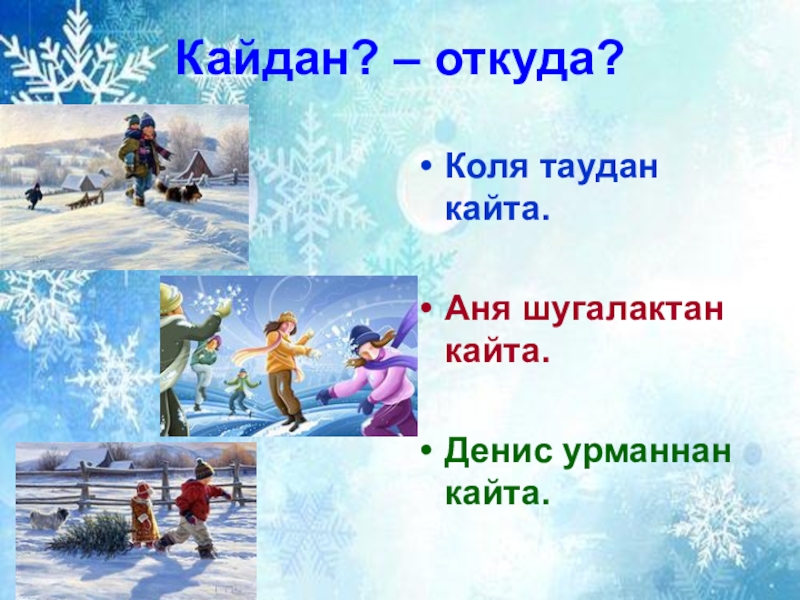 Кайдан? – откуда?

• Коля таудан кайта.

• Аня шугалактан кайта.

• Денис урманнан кайта.